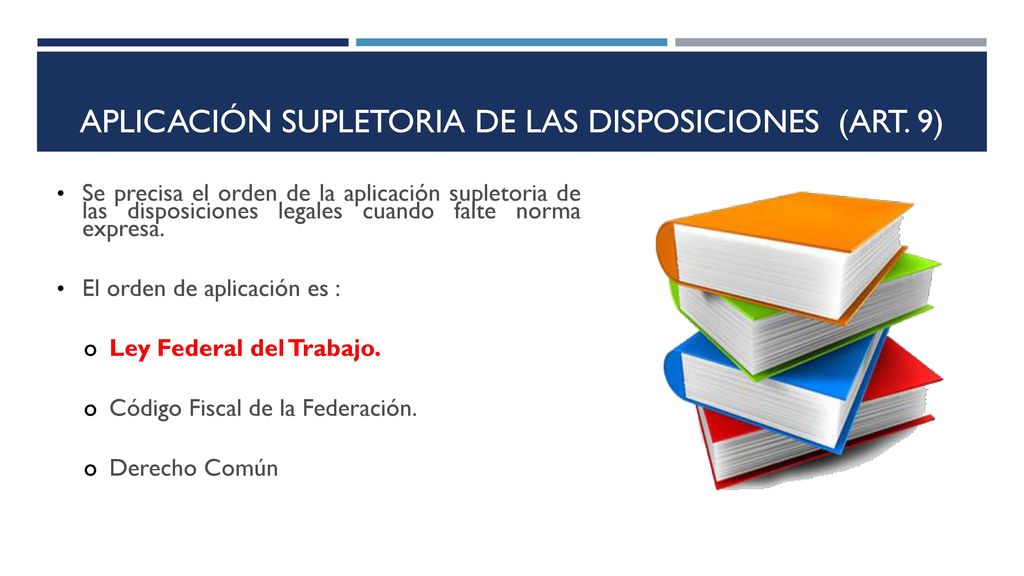 APLICACIÓN SUPLETORIA DE LAS DISPOSICIONES (ART. 9)

• Se precisa el orden de la aplicación supletoria de las disposiciones legales cuando falte norma expresa.

• El orden de aplicación es :

o Ley Federal del Trabajo.

o Código Fiscal de la Federación.

o Derecho Común